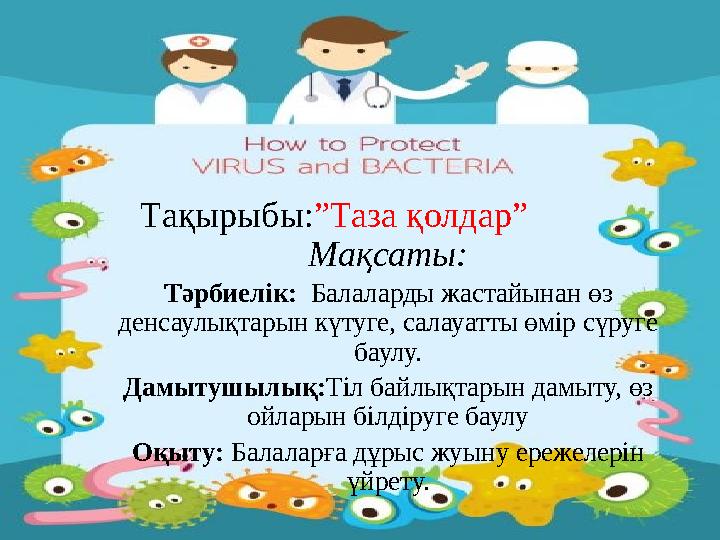 How to Protect
VIRUS and BACTERIA

Тақырыбы:”Таза қолдар”

Мақсаты:

Тәрбиелік: Балаларды жастайынан өз денсаулықтарын күтуге, салауатты өмір сүруге баулу.

Дамытушылық:Тіл байлықтарын дамыту, өз ойларын білдіруге баулу

Оқыту: Балаларға дұрыс жуыну ережелерін үйрету.